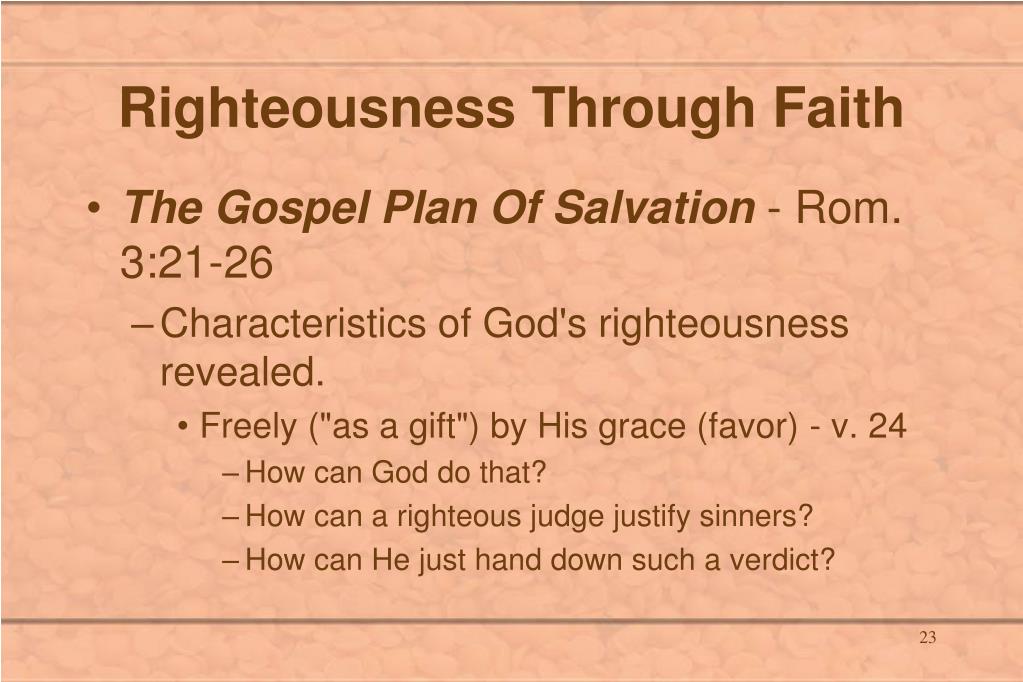 Righteousness Through Faith

• The Gospel Plan Of Salvation - Rom. 3:21-26
– Characteristics of God's righteousness revealed.
• Freely ("as a gift") by His grace (favor) - v. 24
– How can God do that?
– How can a righteous judge justify sinners?
– How can He just hand down such a verdict?

23